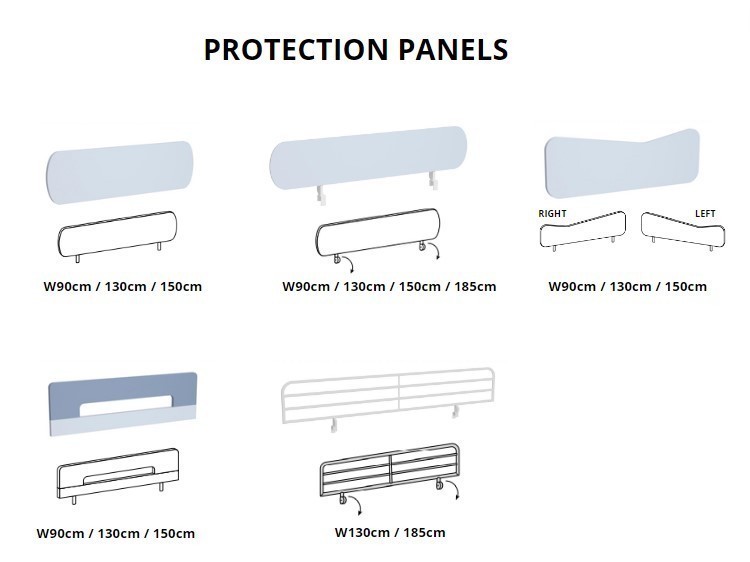 PROTECTION PANELS

W90cm / 130cm / 150cm

W90cm / 130cm / 150cm / 185cm

RIGHT

LEFT

W90cm / 130cm / 150cm

W90cm / 130cm / 150cm

W130cm / 185cm